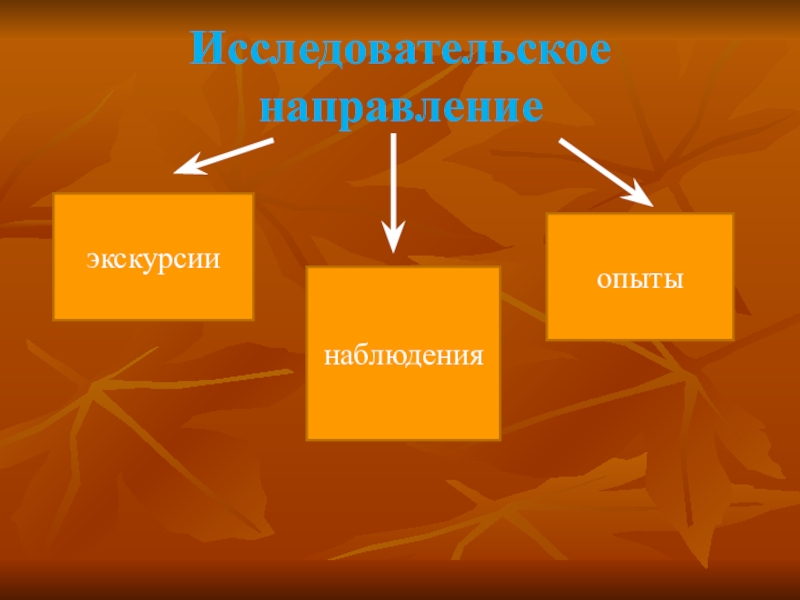 Исследовательское направление

экскурсии

наблюдения

опыты